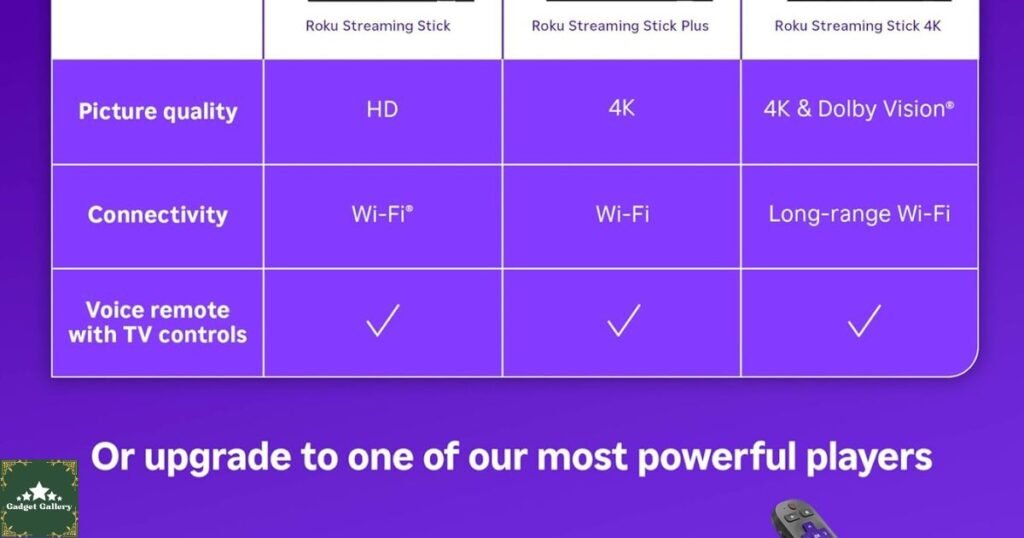 | | Roku Streaming Stick | Roku Streaming Stick Plus | Roku Streaming Stick 4K |
|---|---|---|---|
| Picture quality | HD | 4K | 4K & Dolby Vision® |
| Connectivity | Wi-Fi® | Wi-Fi | Long-range Wi-Fi |
| Voice remote with TV controls | ✓ | ✓ | ✓ |

Or upgrade to one of our most powerful players

Gadget Gallery